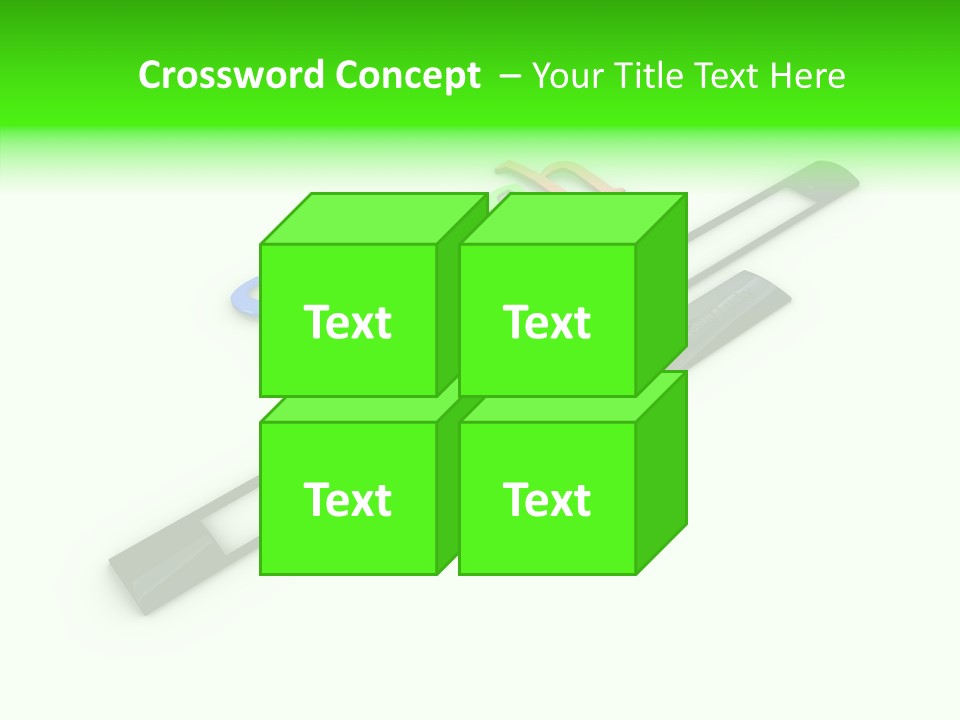 Crossword Concept – Your Title Text Here

Text

Text

Text

Text